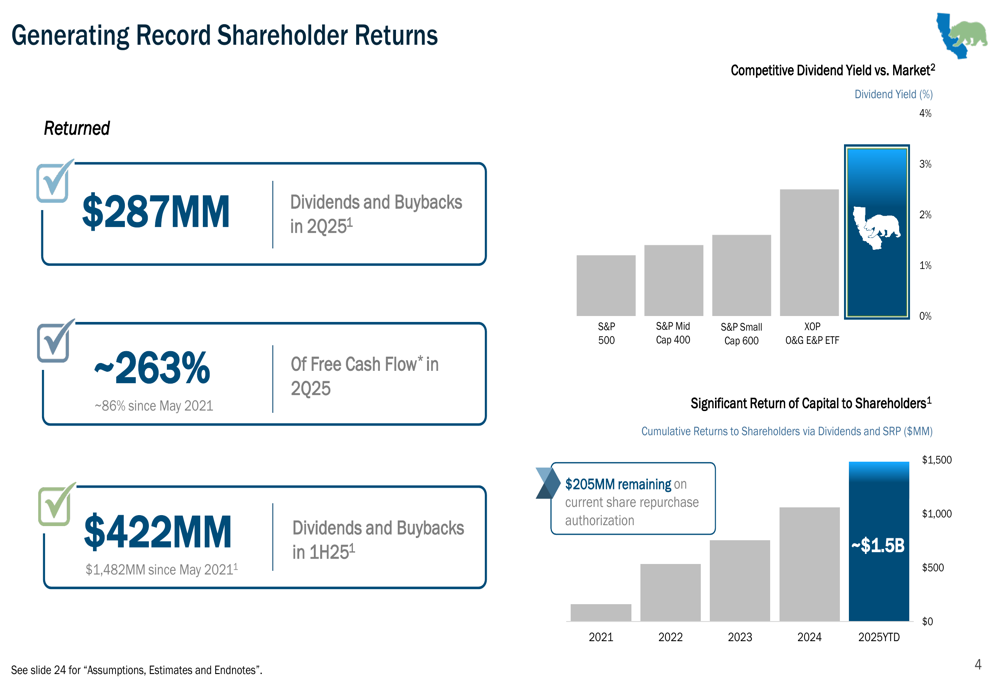 Generating Record Shareholder Returns

Returned

$287MM

Dividends and Buybacks in 2Q25$^1$

~263%

~86% since May 2021

Of Free Cash Flow* in 2Q25

$422MM

$1,482MM since May 2021$^1$

Dividends and Buybacks in 1H25$^1$

Competitive Dividend Yield vs. Market$^2$

Dividend Yield (%)

4%

3%

2%

1%

0%

S&P 500

S&P Mid Cap 400

S&P Small Cap 600

XOP O&G E&P ETF

Significant Return of Capital to Shareholders$^1$

Cumulative Returns to Shareholders via Dividends and SRP ($MM)

$205MM remaining on current share repurchase authorization

~$1.5B

$1,500

$1,000

$500

$0

2021

2022

2023

2024

2025YTD

See slide 24 for "Assumptions, Estimates and Endnotes".

4